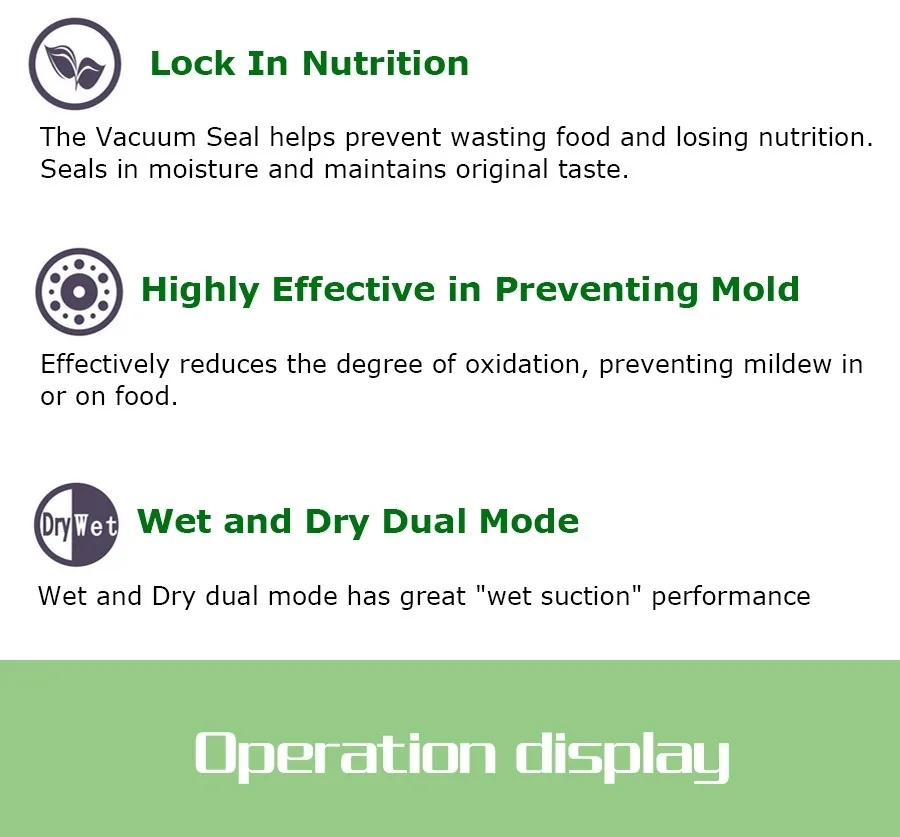 Lock In Nutrition

The Vacuum Seal helps prevent wasting food and losing nutrition. Seals in moisture and maintains original taste.

Highly Effective in Preventing Mold

Effectively reduces the degree of oxidation, preventing mildew in or on food.

Dry Wet

Wet and Dry Dual Mode

Wet and Dry dual mode has great "wet suction" performance

Operation display